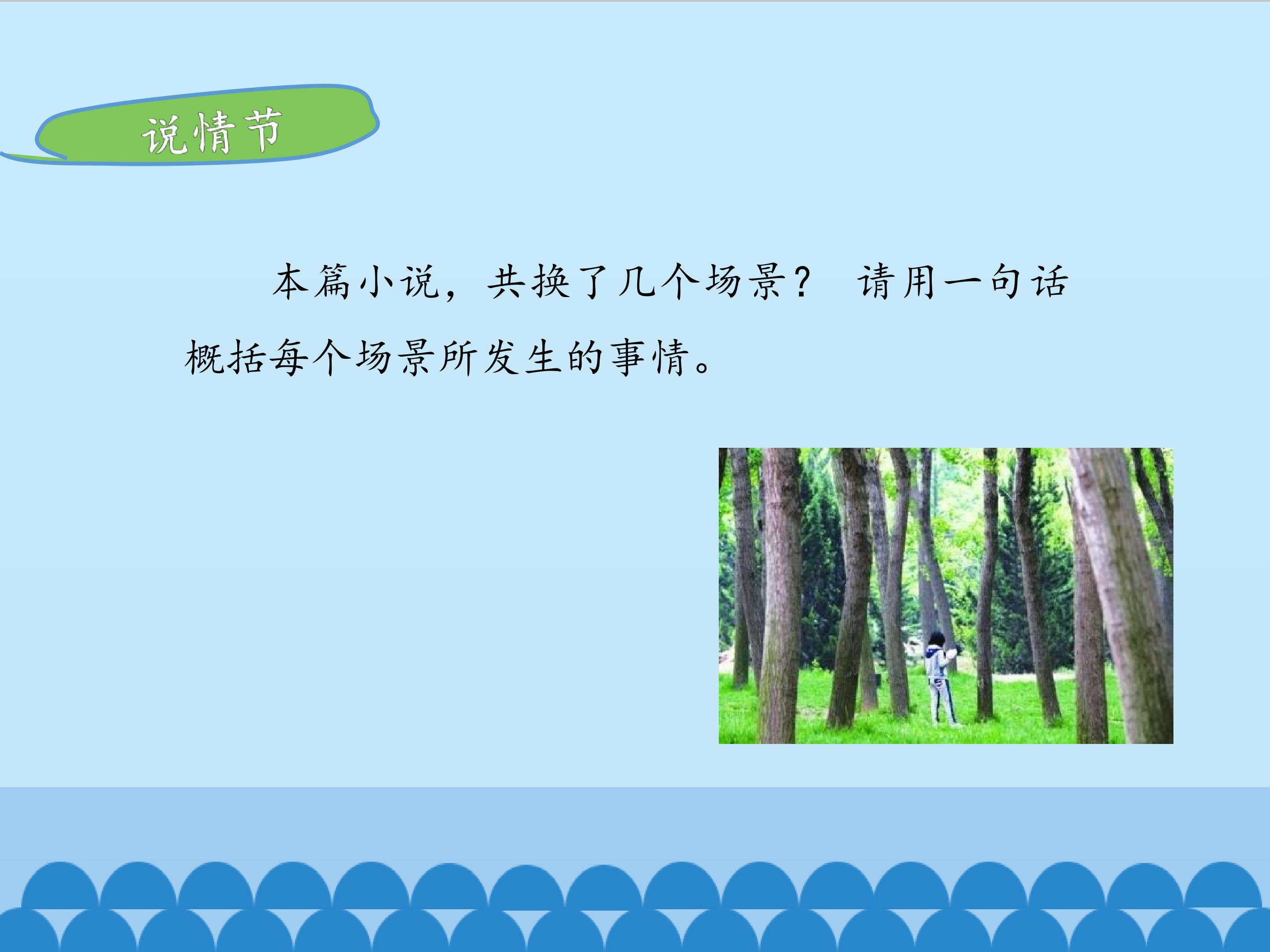 说情节

本篇小说，共换了几个场景？ 请用一句话概括每个场景所发生的事情。